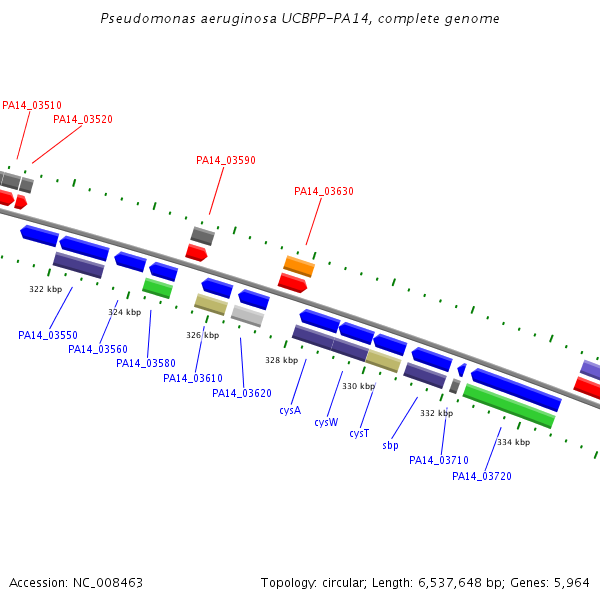 Pseudomonas aeruginosa UCBPP-PA14, complete genome

PA14_03510
PA14_03520
PA14_03590
PA14_03630

322 kbp
324 kbp
326 kbp
328 kbp
330 kbp
332 kbp
334 kbp

PA14_03550
PA14_03560
PA14_03580
PA14_03610
PA14_03620
cysA
cysW
cysT
sbp
PA14_03710
PA14_03720

Accession: NC_008463
Topology: circular; Length: 6,537,648 bp; Genes: 5,964